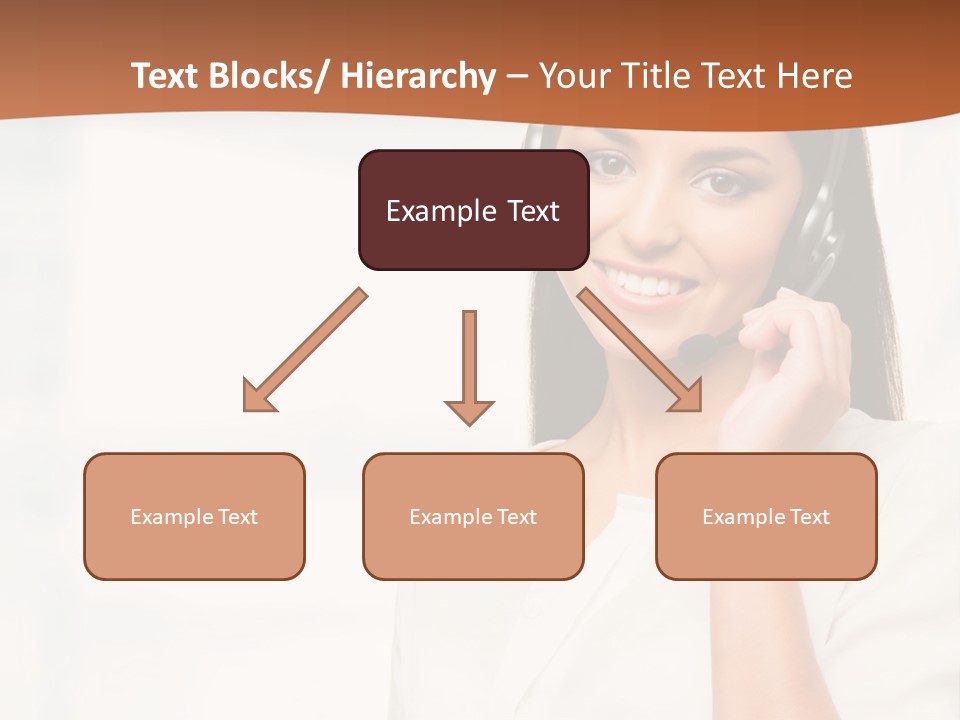 Text Blocks/ Hierarchy – Your Title Text Here

Example Text

Example Text

Example Text

Example Text